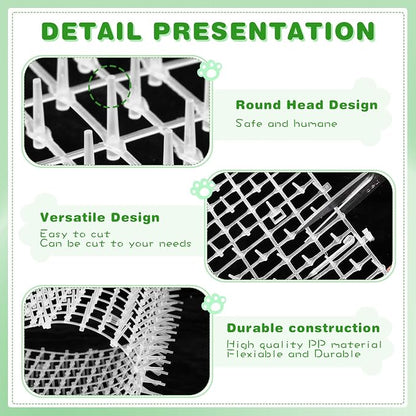 DETAIL PRESENTATION

Round Head Design
Safe and humane

Versatile Design
Easy to cut
Can be cut to your needs

Durable construction
High quality PP material
Flexiable and Durable